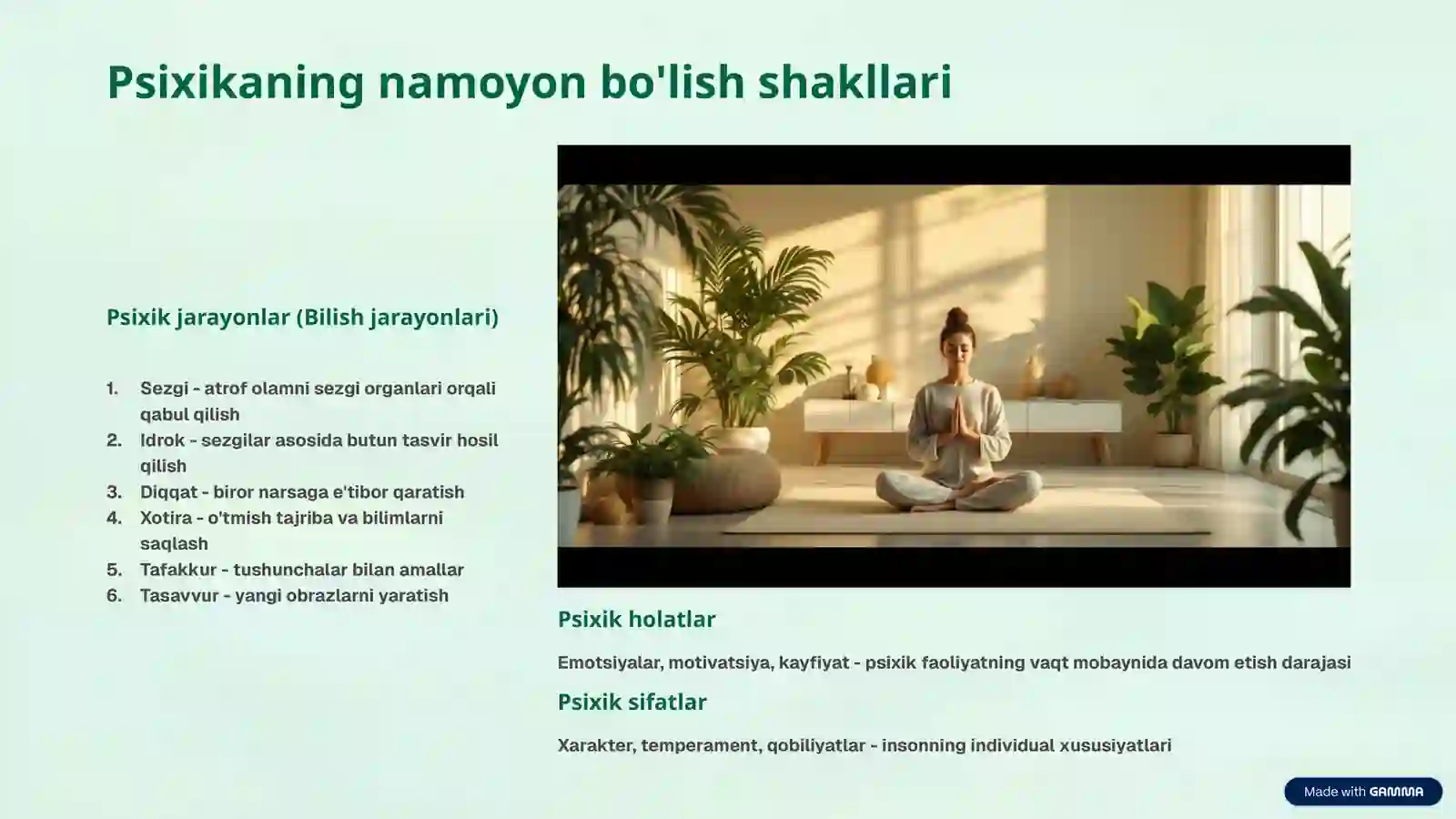 Psixikaning namoyon bo'lish shakllari

Psixik jarayonlar (Bilish jarayonlari)

1. Sezgi - atrof olamni sezgi organlari orqali qabul qilish
2. Idrok - sezgilar asosida butun tasvir hosil qilish
3. Diqqat - biror narsaga e'tibor qaratish
4. Xotira - o'tmish tajriba va bilimlarni saqlash
5. Tafakkur - tushunchalar bilan amallar
6. Tasavvur - yangi obrazlarni yaratish

Psixik holatlar

Emotsiyalar, motivatsiya, kayfiyat - psixik faoliyatning vaqt mobaynida davom etish darajasi

Psixik sifatlar

Xarakter, temperament, qobiliyatlar - insonning individual xususiyatlari

Made with GAMMA